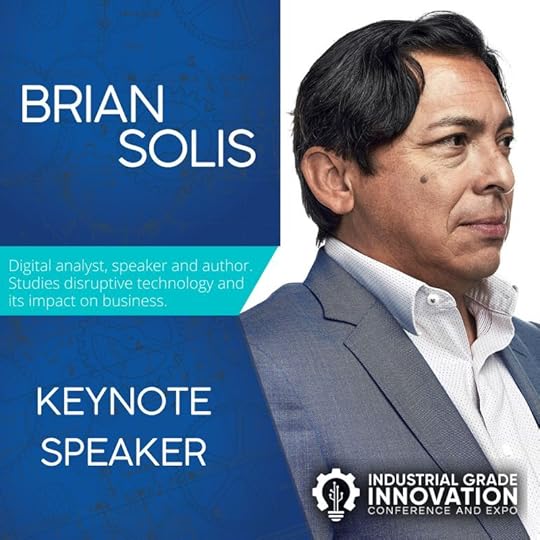 BRIAN SOLIS

Digital analyst, speaker and author. Studies disruptive technology and its impact on business.

KEYNOTE SPEAKER

INDUSTRIAL GRADE INNOVATION CONFERENCE AND EXPO